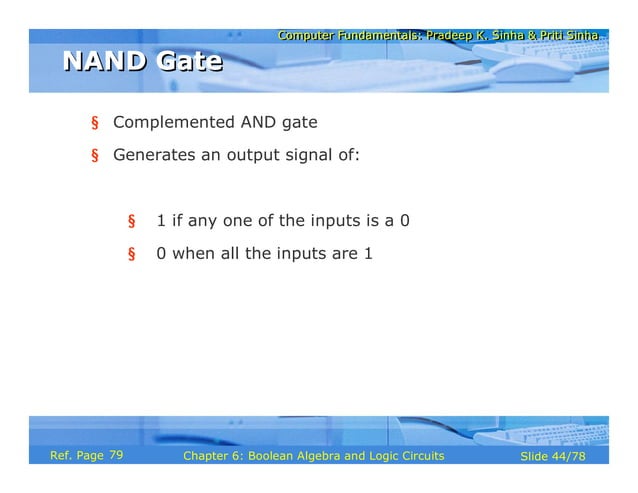 Computer Fundamentals: Pradeep K. Sinha & Priti Sinha

NAND Gate

§ Complemented AND gate

§ Generates an output signal of:

§ 1 if any one of the inputs is a 0

§ 0 when all the inputs are 1

Ref. Page 79

Chapter 6: Boolean Algebra and Logic Circuits

Slide 44/78